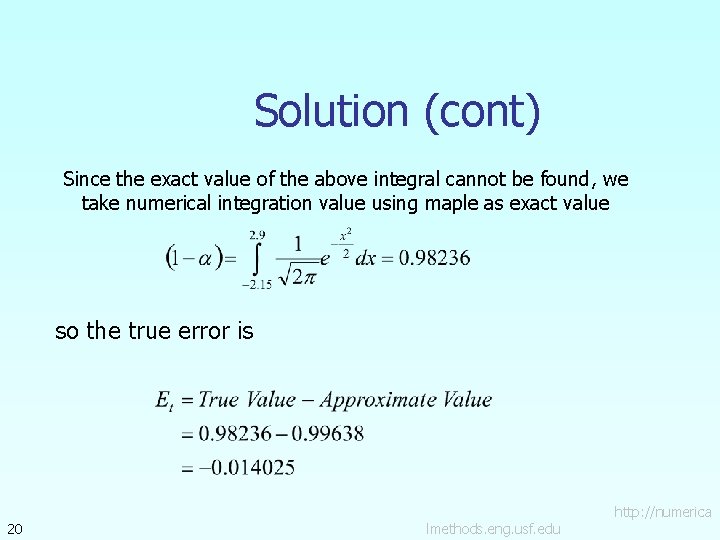 Solution (cont)

Since the exact value of the above integral cannot be found, we take numerical integration value using maple as exact value

$(1-\alpha)=\int_{-2.15}^{2.9}\frac{1}{\sqrt{2\pi}}e^{-\frac{x^2}{2}}dx=0.98236$

so the true error is

$E_t = True\ Value - Approximate\ Value$
$= 0.98236 - 0.99638$
$= -0.014025$

20

http://numerica
lmethods.eng.usf.edu